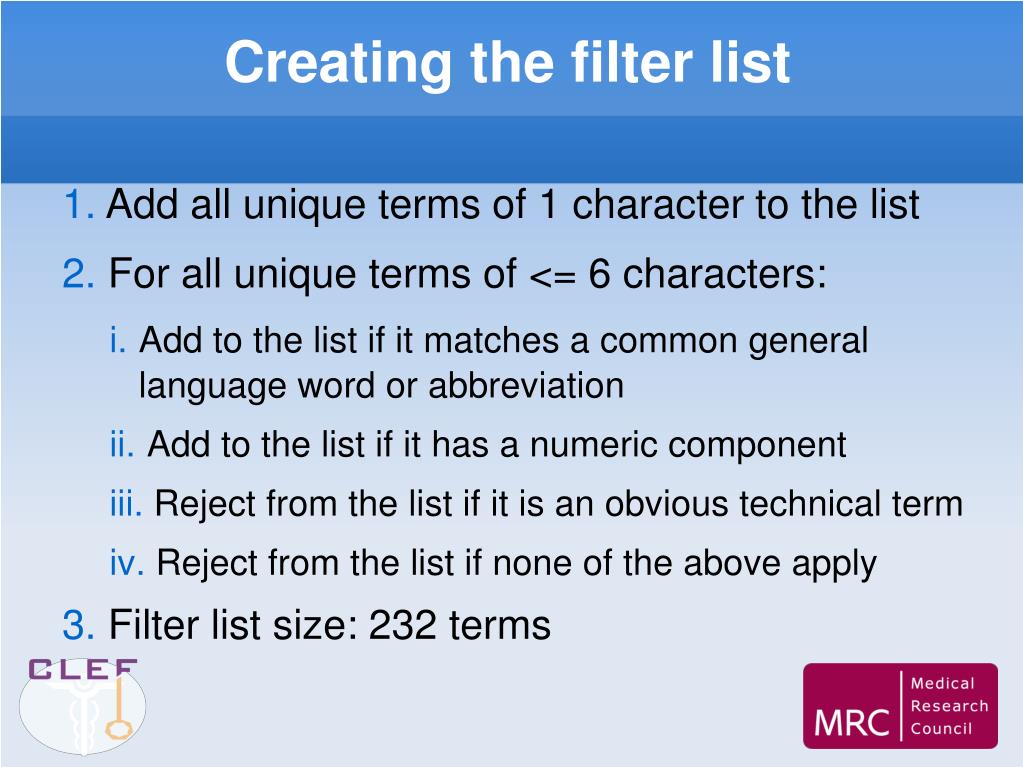 Creating the filter list

1. Add all unique terms of 1 character to the list

2. For all unique terms of <= 6 characters:

i. Add to the list if it matches a common general language word or abbreviation

ii. Add to the list if it has a numeric component

iii. Reject from the list if it is an obvious technical term

iv. Reject from the list if none of the above apply

3. Filter list size: 232 terms

CLEF

MRC Medical Research Council